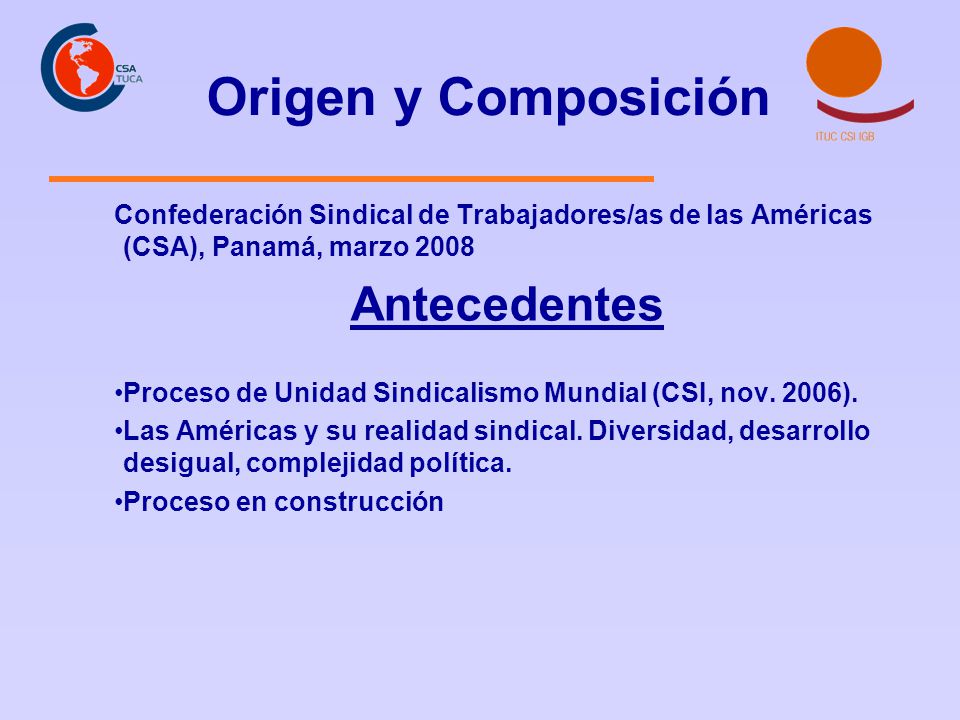 CSA
TUCA

Origen y Composición

ITUC CSI IGB

Confederación Sindical de Trabajadores/as de las Américas (CSA), Panamá, marzo 2008

Antecedentes

•Proceso de Unidad Sindicalismo Mundial (CSI, nov. 2006).

•Las Américas y su realidad sindical. Diversidad, desarrollo desigual, complejidad política.

•Proceso en construcción